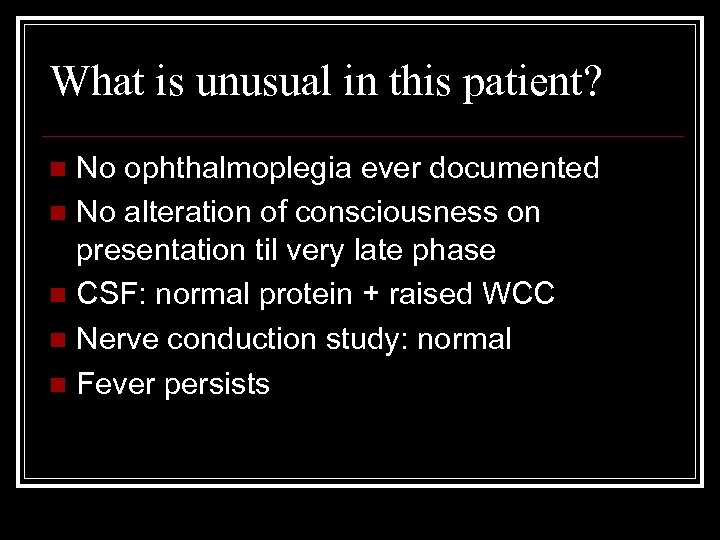 What is unusual in this patient?

- No ophthalmoplegia ever documented
- No alteration of consciousness on presentation til very late phase
- CSF: normal protein + raised WCC
- Nerve conduction study: normal
- Fever persists